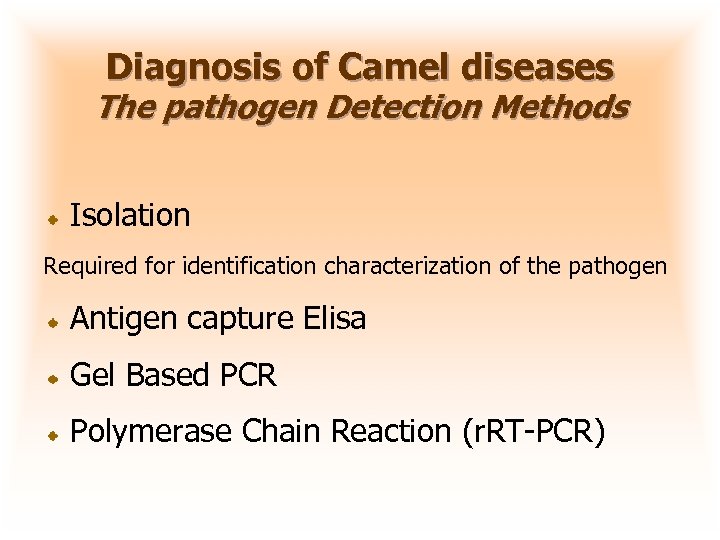 Diagnosis of Camel diseases
The pathogen Detection Methods

Isolation

Required for identification characterization of the pathogen

Antigen capture Elisa

Gel Based PCR

Polymerase Chain Reaction (rRT-PCR)